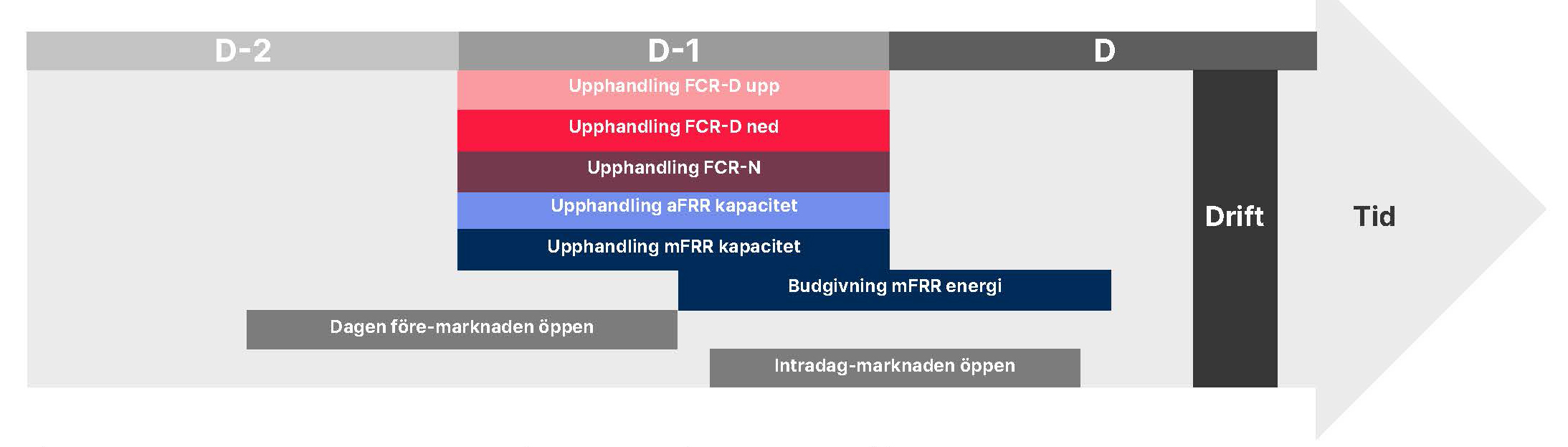 D-2

D-1

D

Upphandling FCR-D upp

Upphandling FCR-D ned

Upphandling FCR-N

Upphandling aFRR kapacitet

Upphandling mFRR kapacitet

Budgivning mFRR energi

Dagen före-marknaden öppen

Intradag-marknaden öppen

Drift

Tid